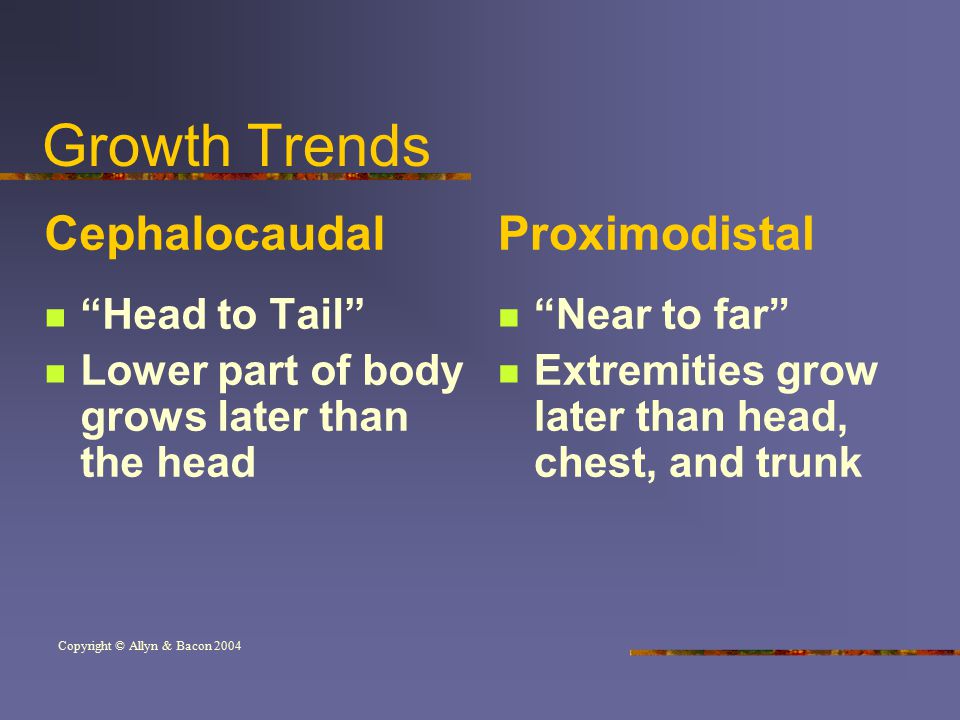 Growth Trends

Cephalocaudal

- “Head to Tail”
- Lower part of body grows later than the head

Proximodistal

- “Near to far”
- Extremities grow later than head, chest, and trunk

Copyright © Allyn & Bacon 2004